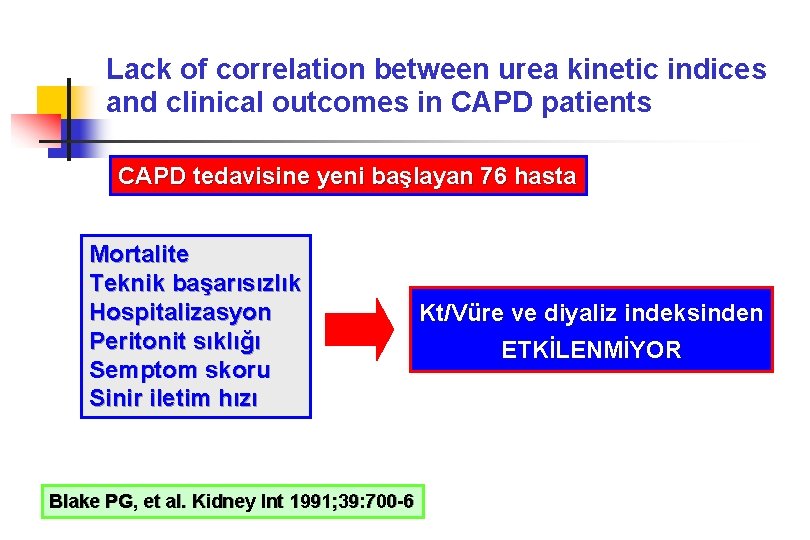 Lack of correlation between urea kinetic indices and clinical outcomes in CAPD patients

CAPD tedavisine yeni başlayan 76 hasta

Mortalite
Teknik başarısızlık
Hospitalizasyon
Peritonit sıklığı
Semptom skoru
Sinir iletim hızı

Kt/Vüre ve diyaliz indeksinden ETKİLENMİYOR

Blake PG, et al. Kidney Int 1991;39:700-6